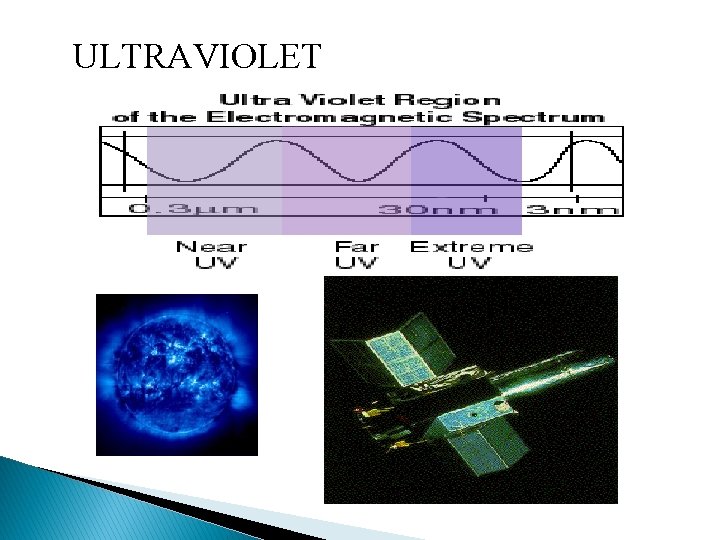 ULTRAVIOLET

Ultra Violet Region of the Electromagnetic Spectrum

0.3μm

30nm

3nm

Near UV

Far UV

Extreme UV